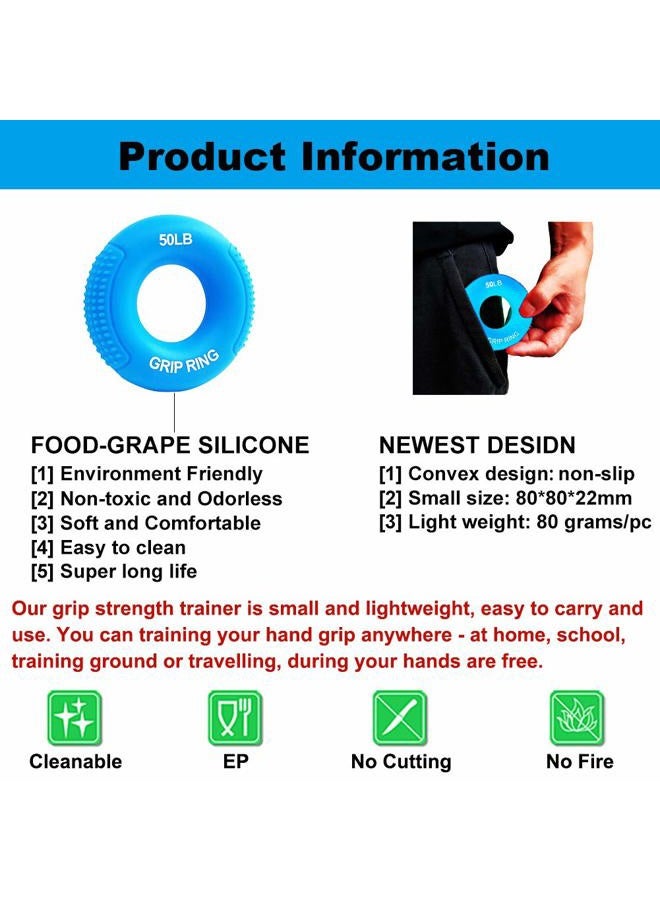 Product Information

50LB
GRIP RING

50LB
GRIP RING

FOOD-GRAPE SILICONE
[1] Environment Friendly
[2] Non-toxic and Odorless
[3] Soft and Comfortable
[4] Easy to clean
[5] Super long life

NEWEST DESIDN
[1] Convex design: non-slip
[2] Small size: 80*80*22mm
[3] Light weight: 80 grams/pc

Our grip strength trainer is small and lightweight, easy to carry and use. You can training your hand grip anywhere - at home, school, training ground or travelling, during your hands are free.

Cleanable
EP
No Cutting
No Fire